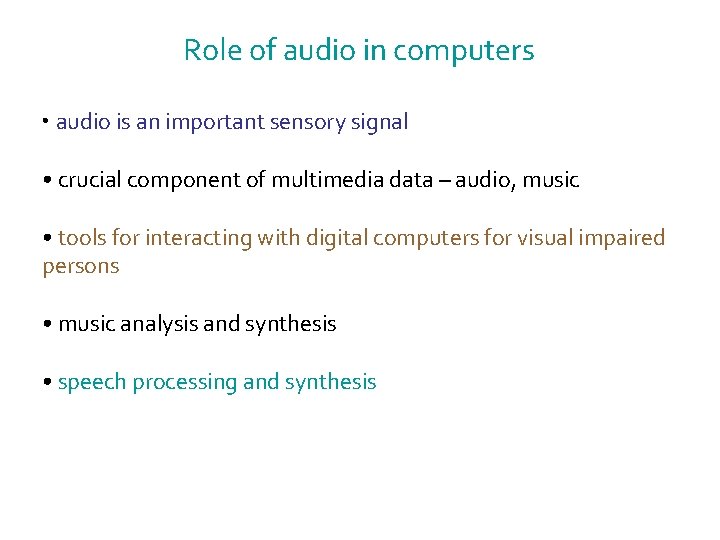 Role of audio in computers

• audio is an important sensory signal

• crucial component of multimedia data – audio, music

• tools for interacting with digital computers for visual impaired persons

• music analysis and synthesis

• speech processing and synthesis